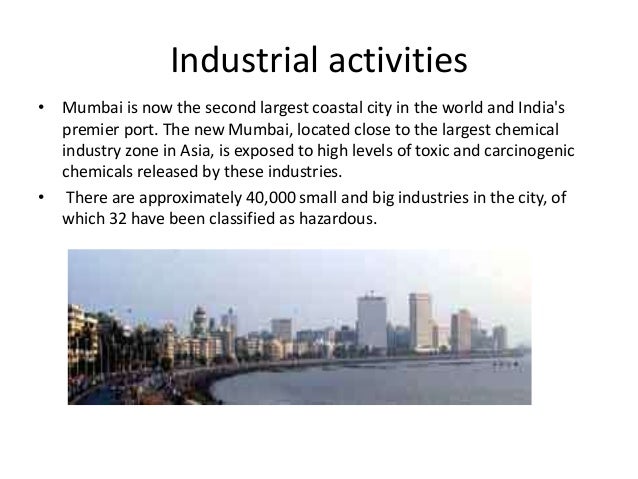 Industrial activities

• Mumbai is now the second largest coastal city in the world and India's premier port. The new Mumbai, located close to the largest chemical industry zone in Asia, is exposed to high levels of toxic and carcinogenic chemicals released by these industries.

• There are approximately 40,000 small and big industries in the city, of which 32 have been classified as hazardous.